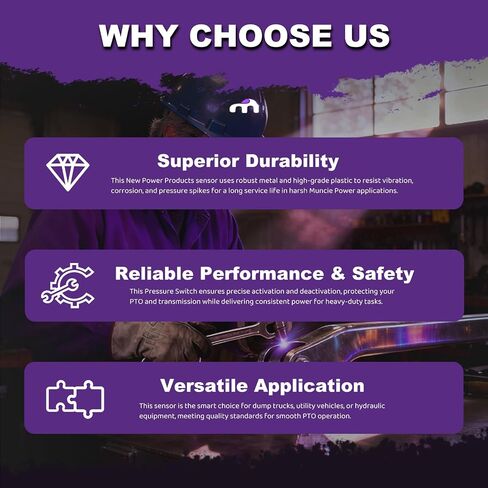 WHY CHOOSE US

Superior Durability

This New Power Products sensor uses robust metal and high-grade plastic to resist vibration, corrosion, and pressure spikes for a long service life in harsh Muncie Power applications.

Reliable Performance & Safety

This Pressure Switch ensures precise activation and deactivation, protecting your PTO and transmission while delivering consistent power for heavy-duty tasks.

Versatile Application

This sensor is the smart choice for dump trucks, utility vehicles, or hydraulic equipment, meeting quality standards for smooth PTO operation.